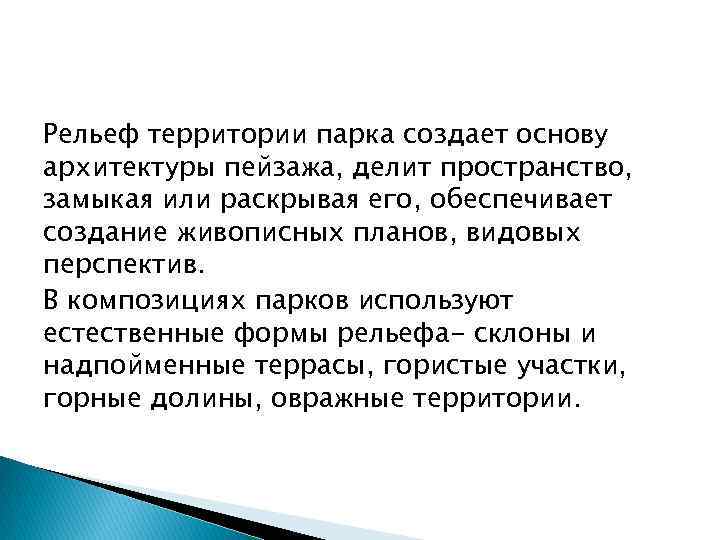 Рельеф территории парка создает основу архитектуры пейзажа, делит пространство, замыкая или раскрывая его, обеспечивает создание живописных планов, видовых перспектив.

В композициях парков используют естественные формы рельефа- склоны и надпойменные террасы, гористые участки, горные долины, овражные территории.